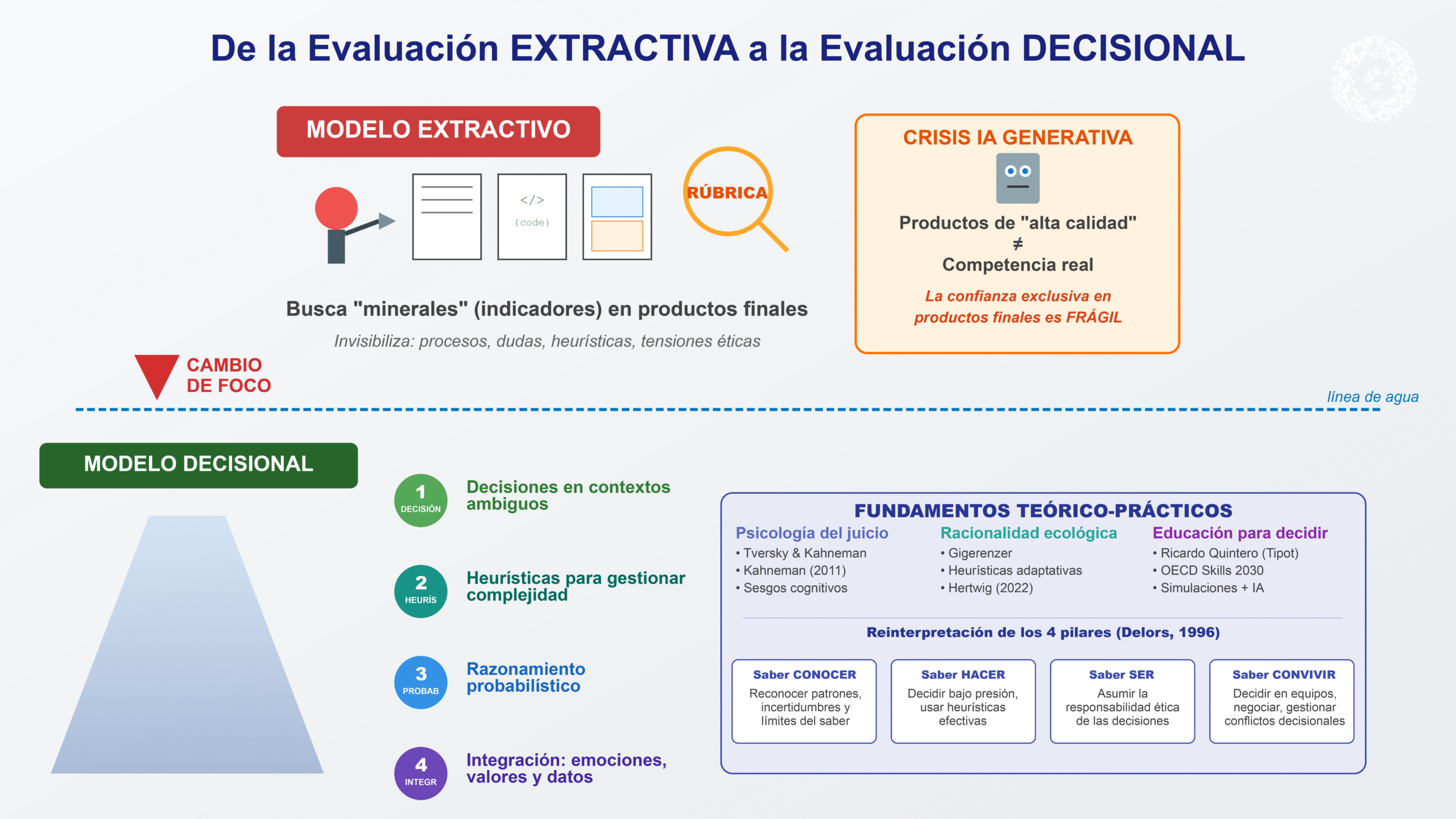 De la Evaluación EXTRACTIVA a la Evaluación DECISIONAL

MODELO EXTRACTIVO

</>
{code}

RÚBRICA

Busca "minerales" (indicadores) en productos finales

Invisibiliza: procesos, dudas, heurísticas, tensiones éticas

CRISIS IA GENERATIVA

Productos de "alta calidad"
≠
Competencia real

La confianza exclusiva en productos finales es FRÁGIL

CAMBIO DE FOCO

línea de agua

MODELO DECISIONAL

1 DECISIÓN
Decisiones en contextos ambiguos

2 HEURÍS
Heurísticas para gestionar complejidad

3 PROBAB
Razonamiento probabilístico

4 INTEGR
Integración: emociones, valores y datos

FUNDAMENTOS TEÓRICO-PRÁCTICOS

Psicología del juicio
• Tversky & Kahneman
• Kahneman (2011)
• Sesgos cognitivos

Racionalidad ecológica
• Gigerenzer
• Heurísticas adaptativas
• Hertwig (2022)

Educación para decidir
• Ricardo Quintero (Tipot)
• OECD Skills 2030
• Simulaciones + IA

Reinterpretación de los 4 pilares (Delors, 1996)

Saber CONOCER
Reconocer patrones, incertidumbres y límites del saber

Saber HACER
Decidir bajo presión, usar heurísticas efectivas

Saber SER
Asumir la responsabilidad ética de las decisiones

Saber CONVIVIR
Decidir en equipos, negociar, gestionar conflictos decisionales